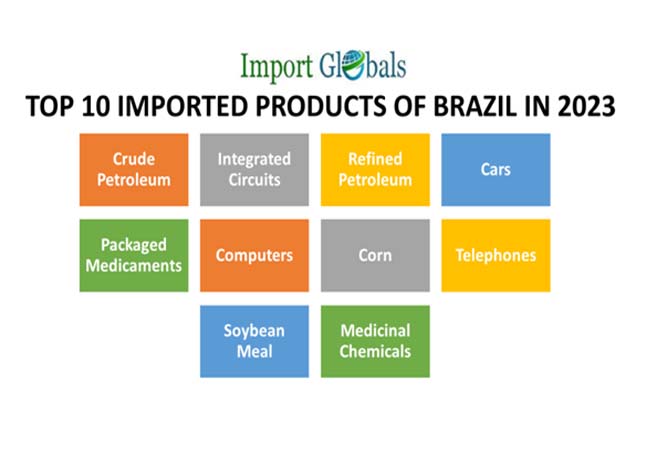 Import Globals

TOP 10 IMPORTED PRODUCTS OF BRAZIL IN 2023

Crude Petroleum

Integrated Circuits

Refined Petroleum

Cars

Packaged Medicaments

Computers

Corn

Telephones

Soybean Meal

Medicinal Chemicals